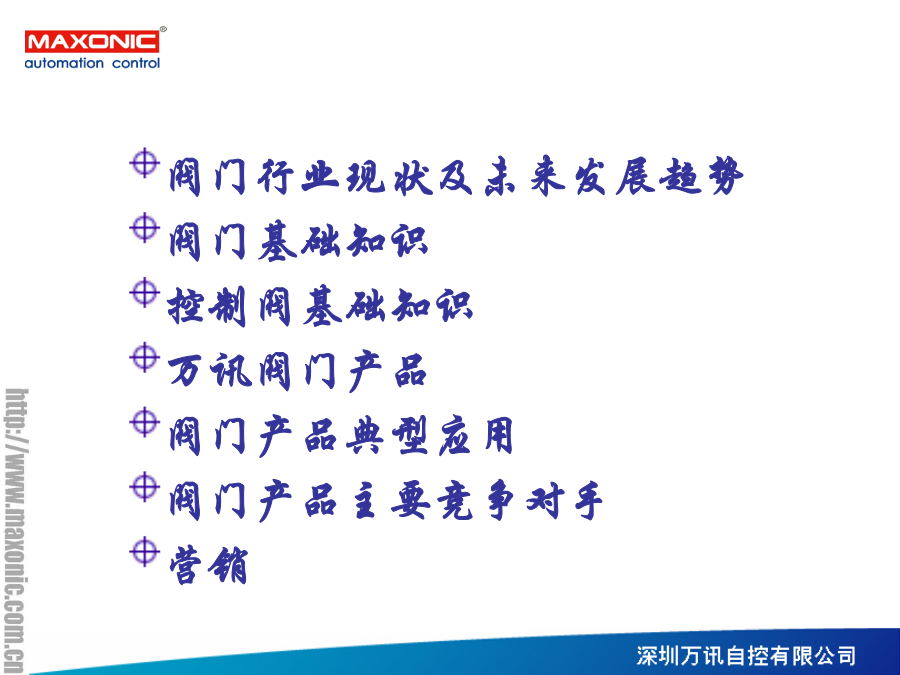 MAXONIC®
automation control

阀门行业现状及未来发展趋势

阀门基础知识

控制阀基础知识

万讯阀门产品

阀门产品典型应用

阀门产品主要竞争对手

营销

http://www.maxonic.com.cn

深圳万讯自控有限公司